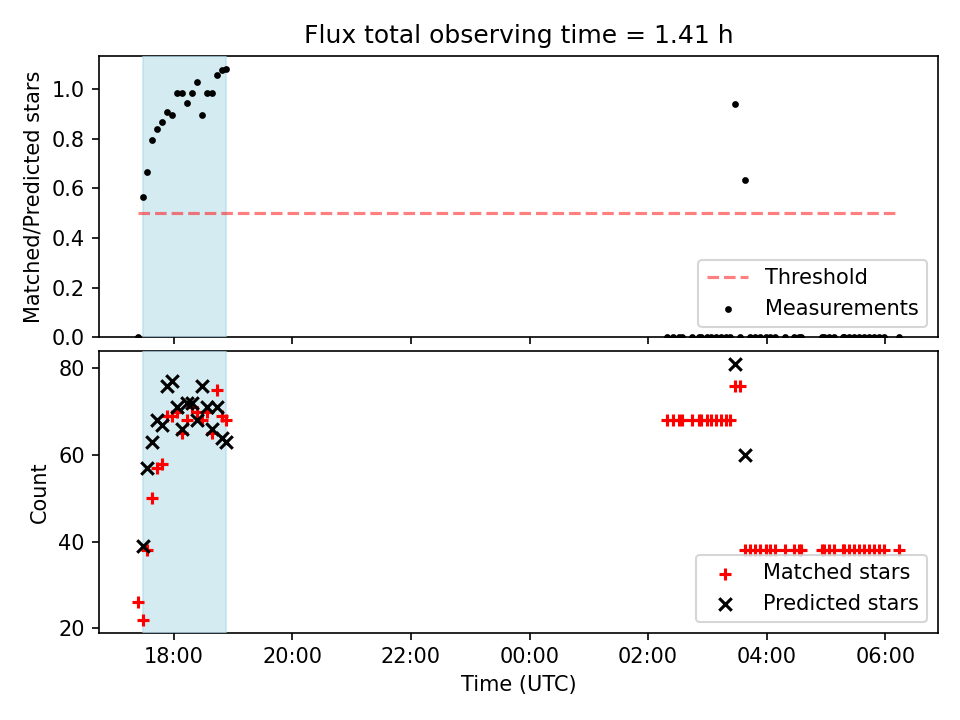 Flux total observing time = 1.41 h

Matched/Predicted stars

1.0
0.8
0.6
0.4
0.2
0.0

Threshold
Measurements

Count

80
60
40
20

Matched stars
Predicted stars

18:00
20:00
22:00
00:00
02:00
04:00
06:00

Time (UTC)